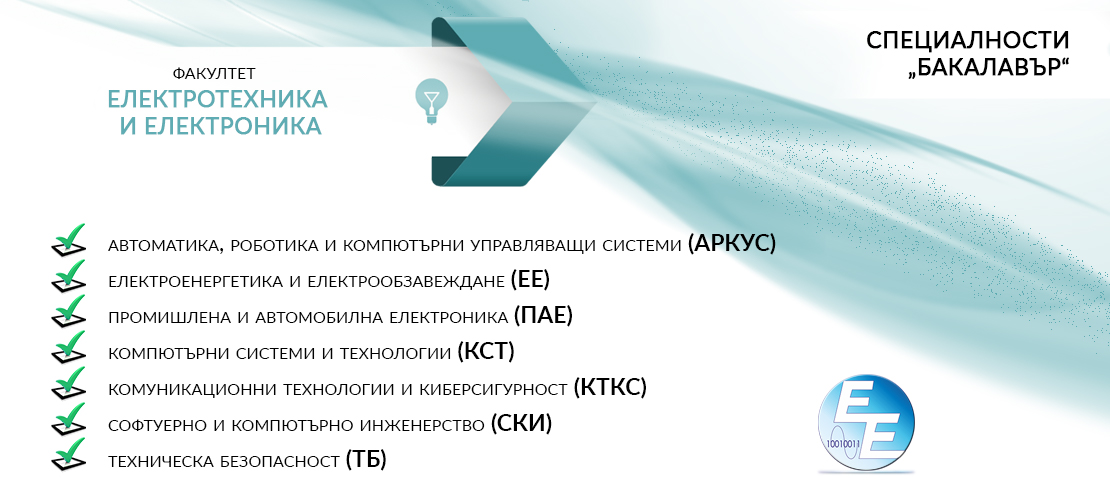 ФАКУЛТЕТ
ЕЛЕКТРОТЕХНИКА И ЕЛЕКТРОНИКА

СПЕЦИАЛНОСТИ „БАКАЛАВЪР“

АВТОМАТИКА, РОБОТИКА И КОМПЮТЪРНИ УПРАВЛЯВАЩИ СИСТЕМИ (АРКУС)
ЕЛЕКТРОЕНЕРГЕТИКА И ЕЛЕКТРООБЗАВЕЖДАНЕ (ЕЕ)
ПРОМИШЛЕНА И АВТОМОБИЛНА ЕЛЕКТРОНИКА (ПАЕ)
КОМПЮТЪРНИ СИСТЕМИ И ТЕХНОЛОГИИ (КСТ)
КОМУНИКАЦИОННИ ТЕХНОЛОГИИ И КИБЕРСИГУРНОСТ (КТКС)
СОФТУЕРНО И КОМПЮТЪРНО ИНЖЕНЕРСТВО (СКИ)
ТЕХНИЧЕСКА БЕЗОПАСНОСТ (ТБ)

EE
10010011